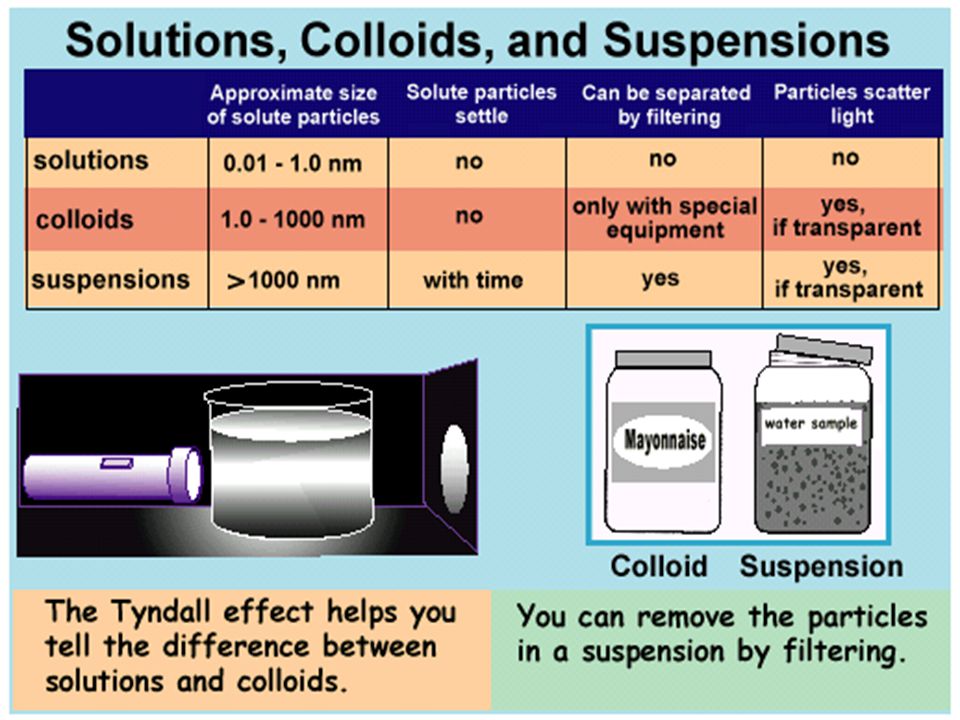 Solutions, Colloids, and Suspensions

| | Approximate size of solute particles | Solute particles settle | Can be separated by filtering | Particles scatter light |
|---|---|---|---|---|
| solutions | 0.01 - 1.0 nm | no | no | no |
| colloids | 1.0 - 1000 nm | no | only with special equipment | yes, if transparent |
| suspensions | >1000 nm | with time | yes | yes, if transparent |

Mayonnaise

water sample

Colloid Suspension

The Tyndall effect helps you tell the difference between solutions and colloids.

You can remove the particles in a suspension by filtering.